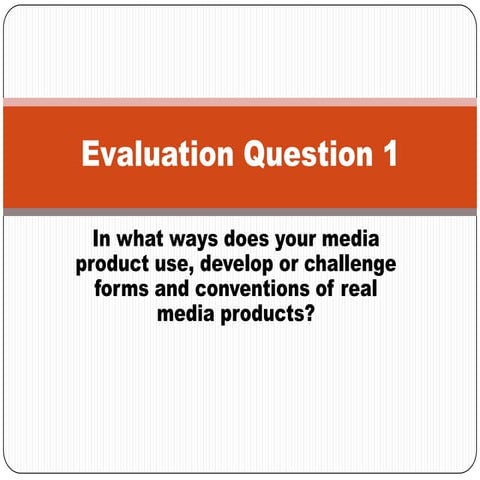 Evaluation Question 1

In what ways does your media product use, develop or challenge forms and conventions of real media products?